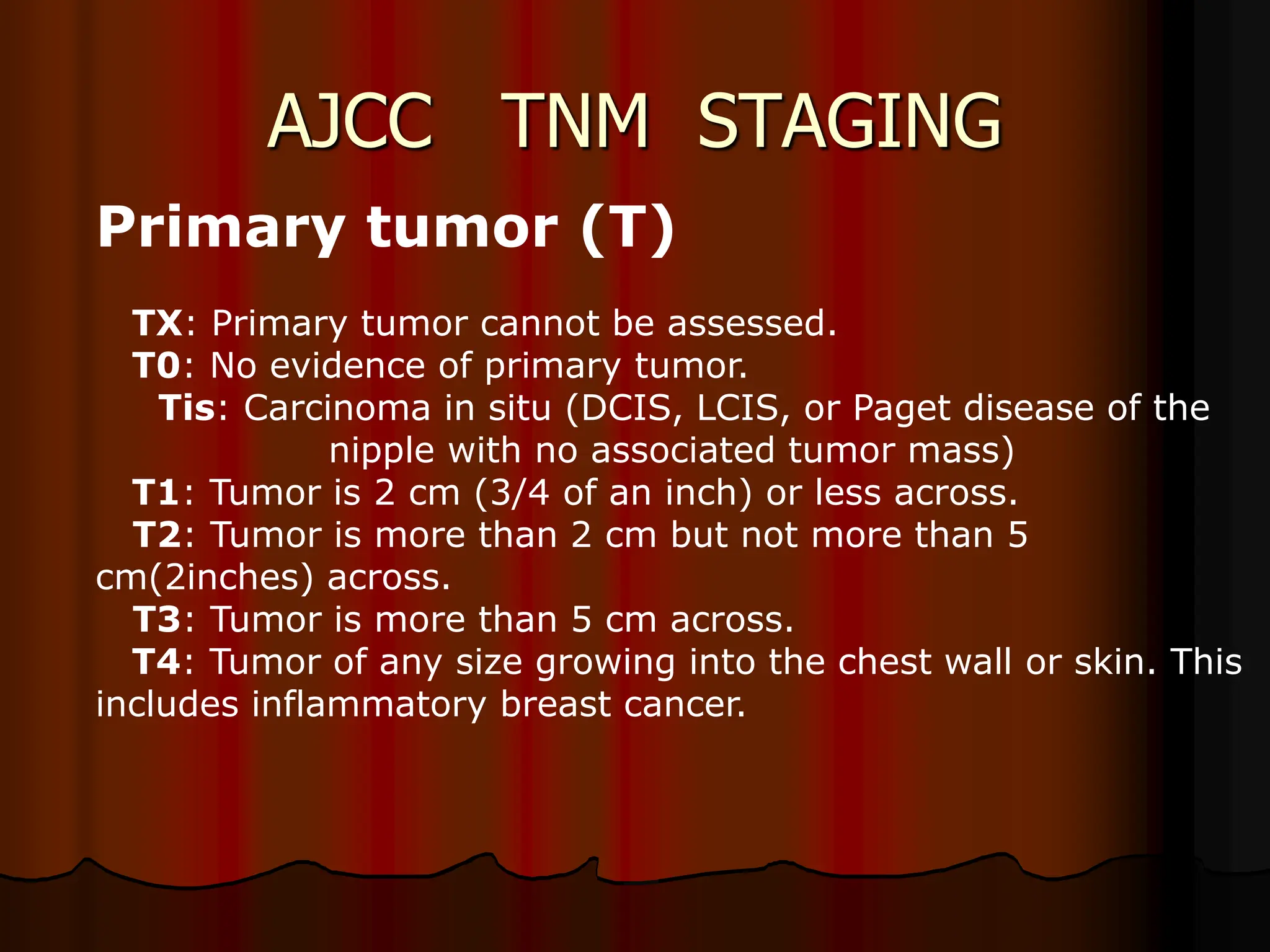 AJCC TNM STAGING

Primary tumor (T)

TX: Primary tumor cannot be assessed.
T0: No evidence of primary tumor.
Tis: Carcinoma in situ (DCIS, LCIS, or Paget disease of the nipple with no associated tumor mass)
T1: Tumor is 2 cm (3/4 of an inch) or less across.
T2: Tumor is more than 2 cm but not more than 5 cm(2inches) across.
T3: Tumor is more than 5 cm across.
T4: Tumor of any size growing into the chest wall or skin. This includes inflammatory breast cancer.